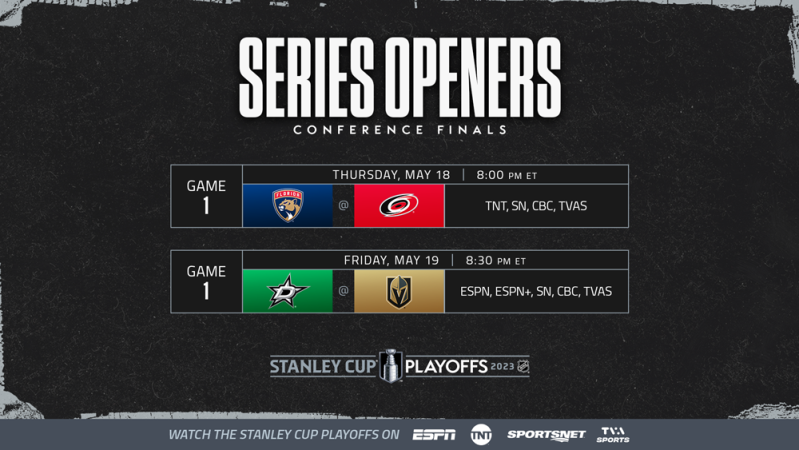 SERIES OPENERS
CONFERENCE FINALS

GAME 1
THURSDAY, MAY 18 | 8:00 PM ET
FLORIDA @
TNT, SN, CBC, TVAS

GAME 1
FRIDAY, MAY 19 | 8:30 PM ET
@
ESPN, ESPN+, SN, CBC, TVAS

STANLEY CUP PLAYOFFS 2023

WATCH THE STANLEY CUP PLAYOFFS ON ESPN TNT SPORTSNET TVA SPORTS